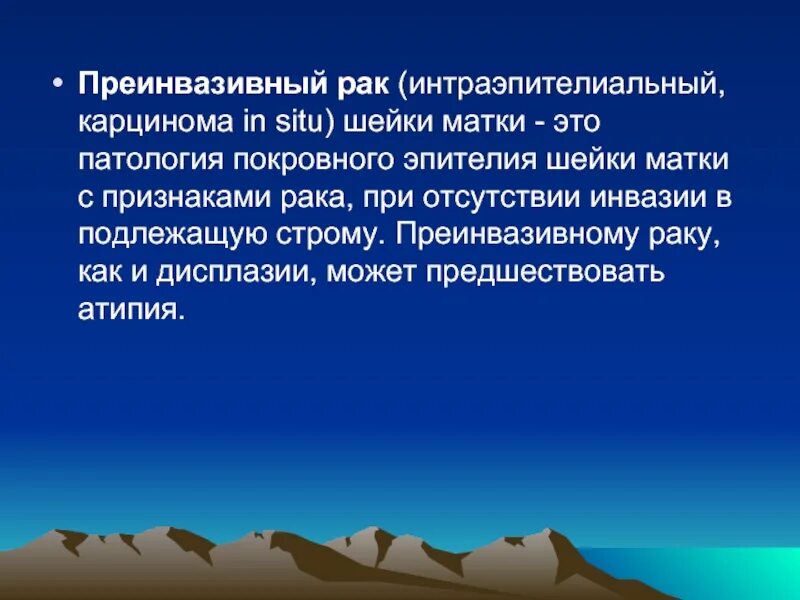 • Преинвазивный рак (интраэпителиальный, карцинома in situ) шейки матки - это патология покровного эпителия шейки матки с признаками рака, при отсутствии инвазии в подлежащую строму. Преинвазивному раку, как и дисплазии, может предшествовать атипия.